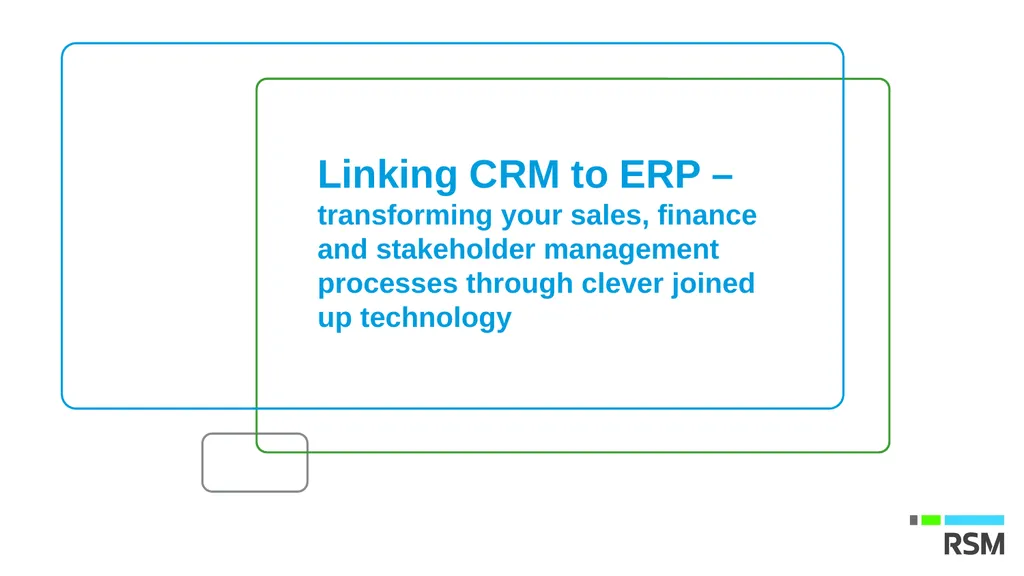 Linking CRM to ERP –
transforming your sales, finance and stakeholder management processes through clever joined up technology

RSM